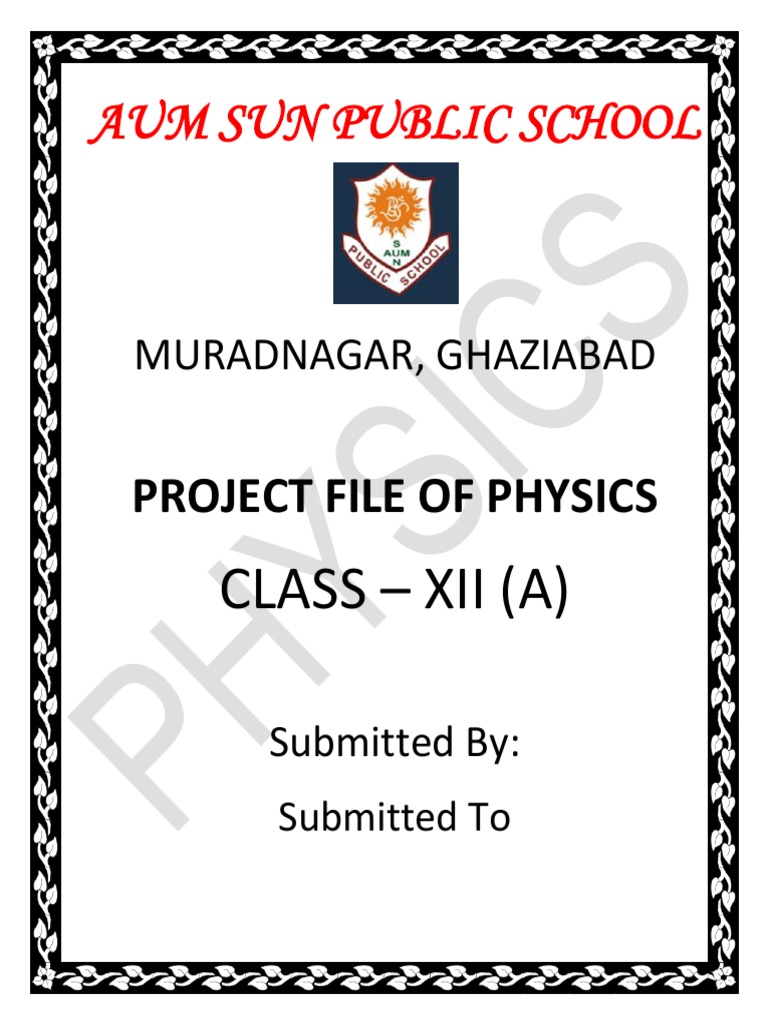 AUM SUN PUBLIC SCHOOL

S
AUM
N
PUBLIC SCHOOL

MURADNAGAR, GHAZIABAD

PROJECT FILE OF PHYSICS

CLASS – XII (A)

Submitted By:

Submitted To

PHYSICS